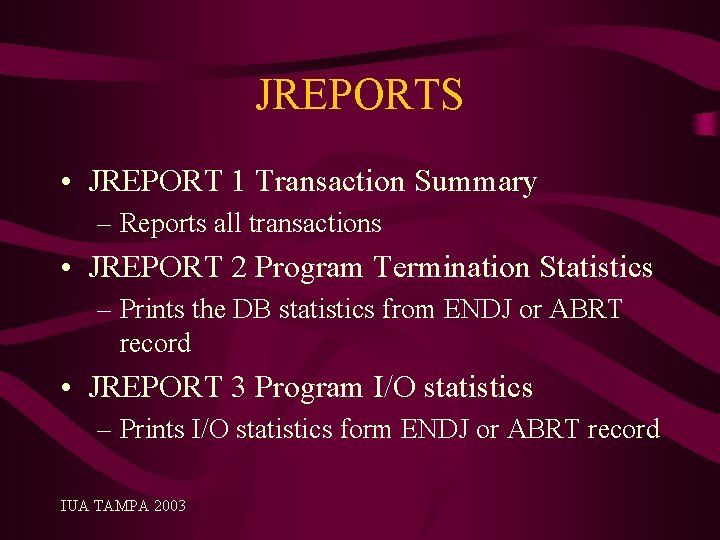 JREPORTS

• JREPORT 1 Transaction Summary
– Reports all transactions
• JREPORT 2 Program Termination Statistics
– Prints the DB statistics from ENDJ or ABRT record
• JREPORT 3 Program I/O statistics
– Prints I/O statistics form ENDJ or ABRT record

IUA TAMPA 2003